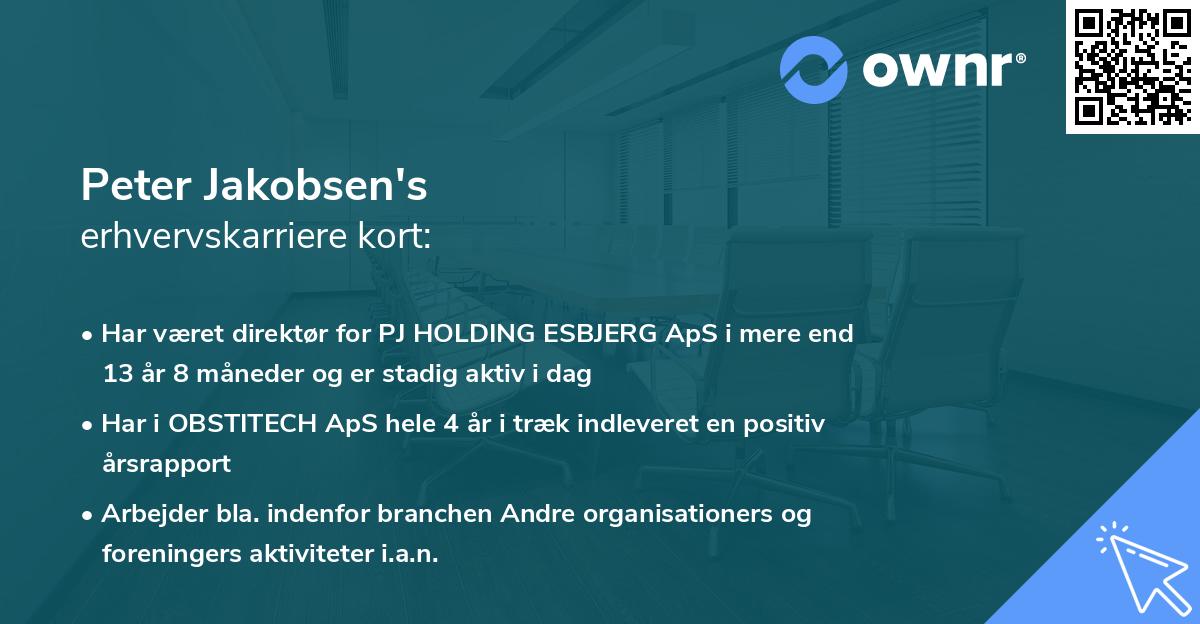 ownr®

Peter Jakobsen's
erhvervskarriere kort:

• Har været direktør for PJ HOLDING ESBJERG ApS i mere end 13 år 8 måneder og er stadig aktiv i dag

• Har i OBSTITECH ApS hele 4 år i træk indleveret en positiv årsrapport

• Arbejder bla. indenfor branchen Andre organisationers og foreningers aktiviteter i.a.n.